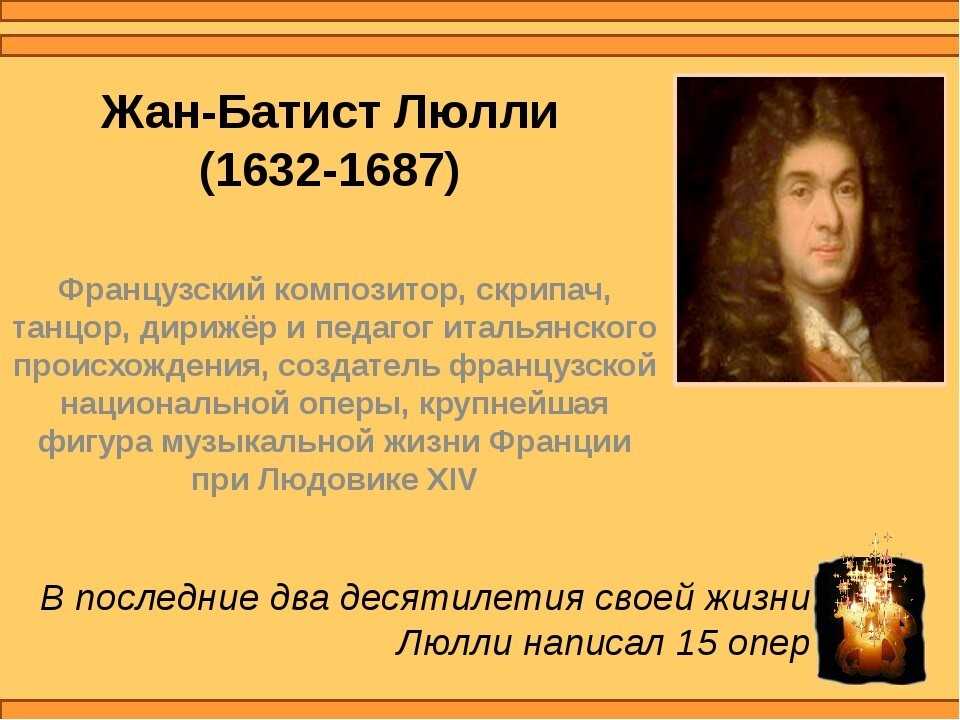 Жан-Батист Люлли
(1632-1687)

Французский композитор, скрипач, танцор, дирижёр и педагог итальянского происхождения, создатель французской национальной оперы, крупнейшая фигура музыкальной жизни Франции при Людовике XIV

В последние два десятилетия своей жизни Люлли написал 15 опер